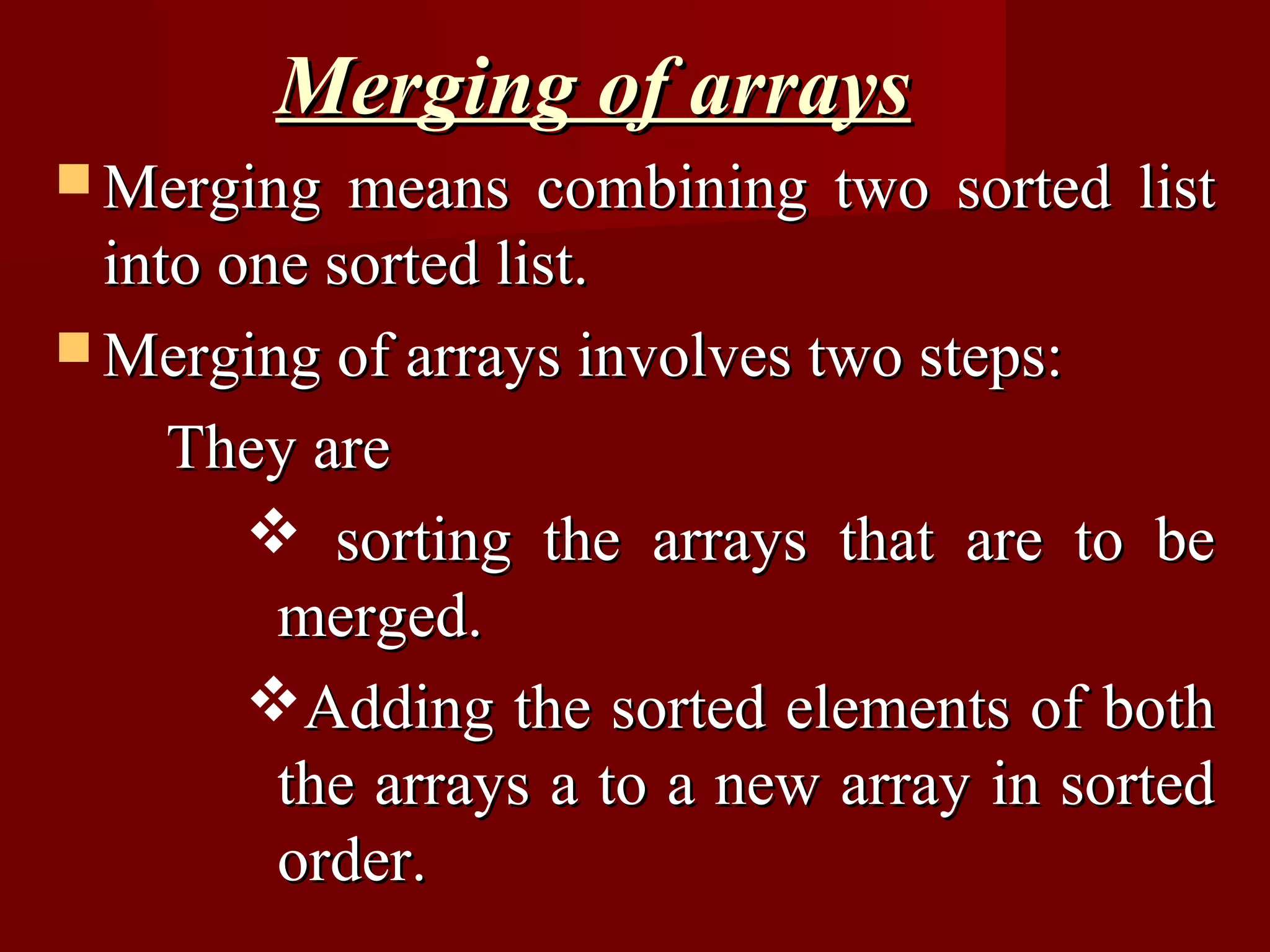 Merging of arrays

■ Merging means combining two sorted list into one sorted list.

■ Merging of arrays involves two steps:

They are

❖ sorting the arrays that are to be merged.

❖ Adding the sorted elements of both the arrays a to a new array in sorted order.